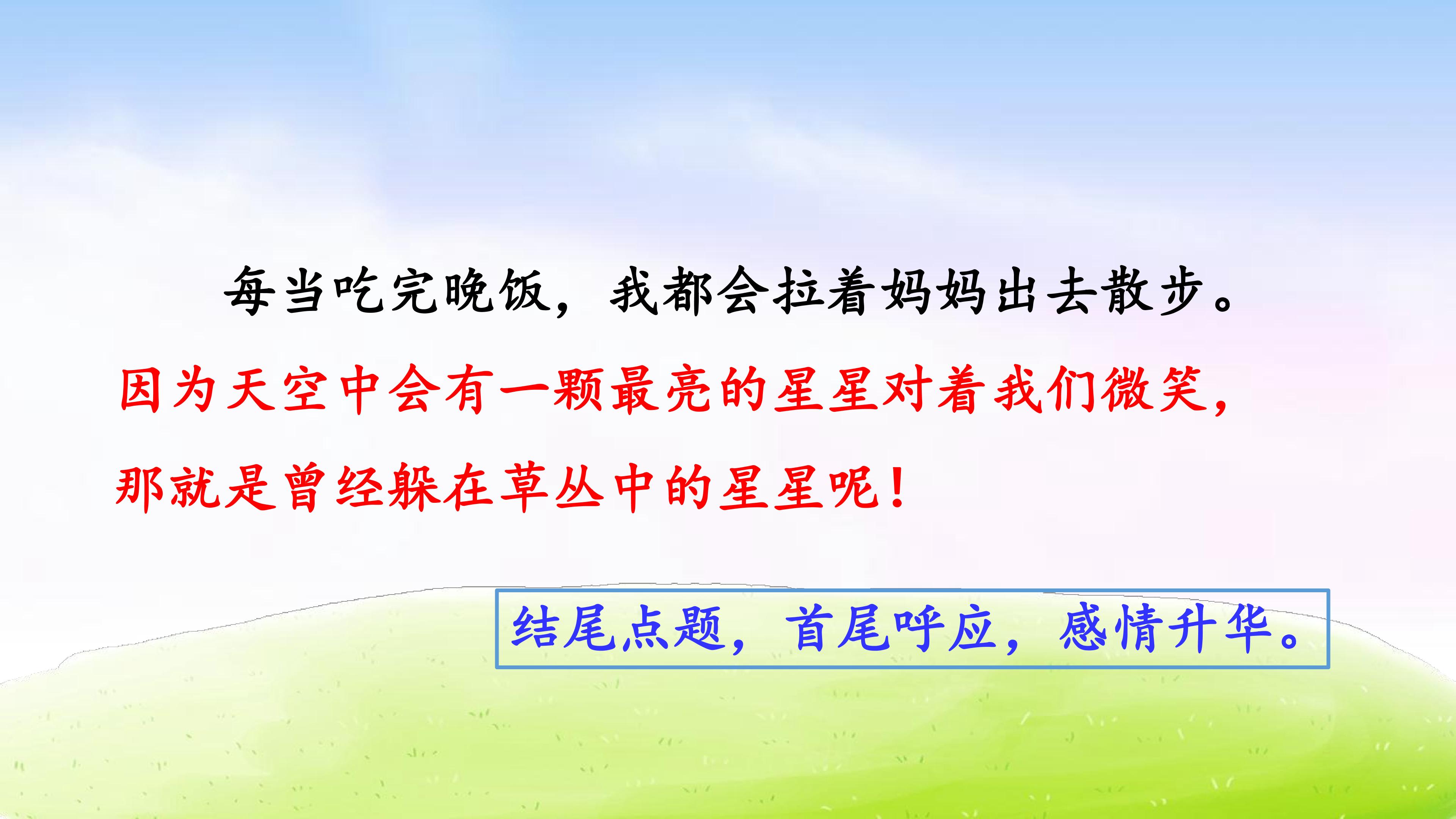 每当吃完晚饭，我都会拉着妈妈出去散步。因为天空中会有一颗最亮的星星对着我们微笑，那就是曾经躲在草丛中的星星呢！

结尾点题，首尾呼应，感情升华。